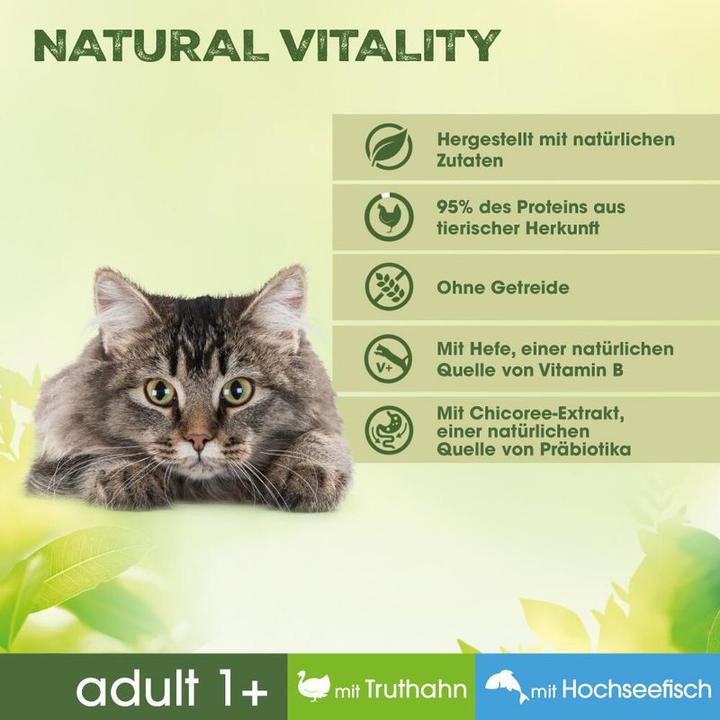 NATURAL VITALITY

Hergestellt mit natürlichen Zutaten

95% des Proteins aus tierischer Herkunft

Ohne Getreide

V+

Mit Hefe, einer natürlichen Quelle von Vitamin B

Mit Chicoree-Extrakt, einer natürlichen Quelle von Präbiotika

adult 1+ mit Truthahn mit Hochseefisch